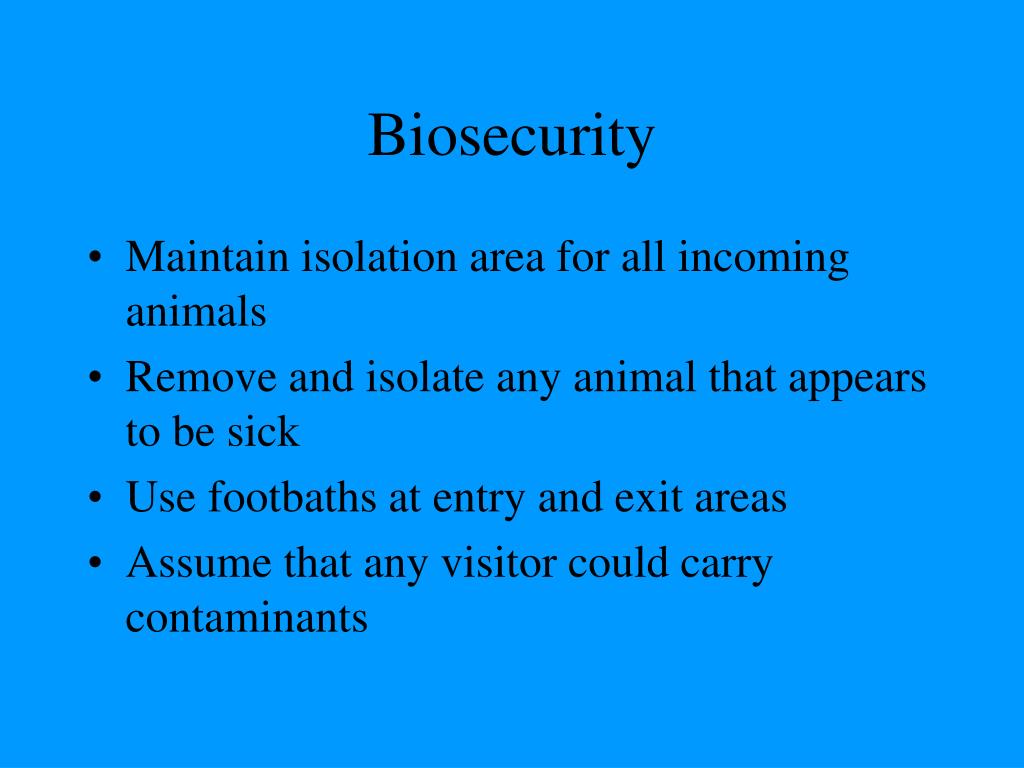 Biosecurity

• Maintain isolation area for all incoming animals
• Remove and isolate any animal that appears to be sick
• Use footbaths at entry and exit areas
• Assume that any visitor could carry contaminants